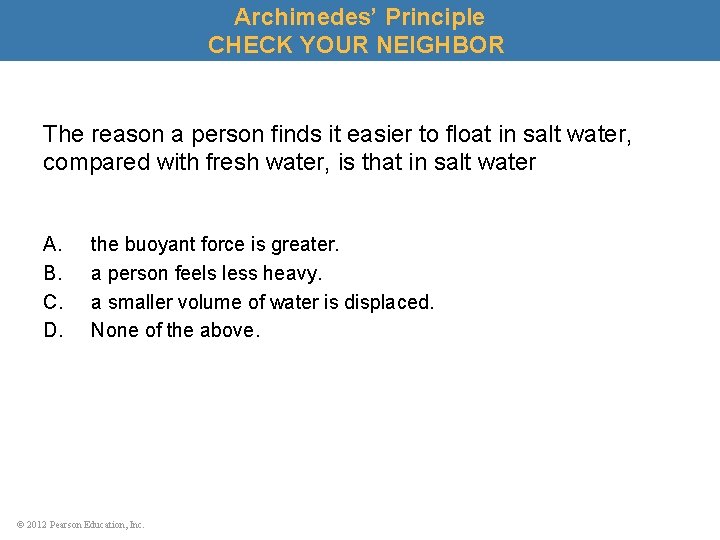 Archimedes' Principle
CHECK YOUR NEIGHBOR

The reason a person finds it easier to float in salt water, compared with fresh water, is that in salt water

A. the buoyant force is greater.
B. a person feels less heavy.
C. a smaller volume of water is displaced.
D. None of the above.

© 2012 Pearson Education, Inc.